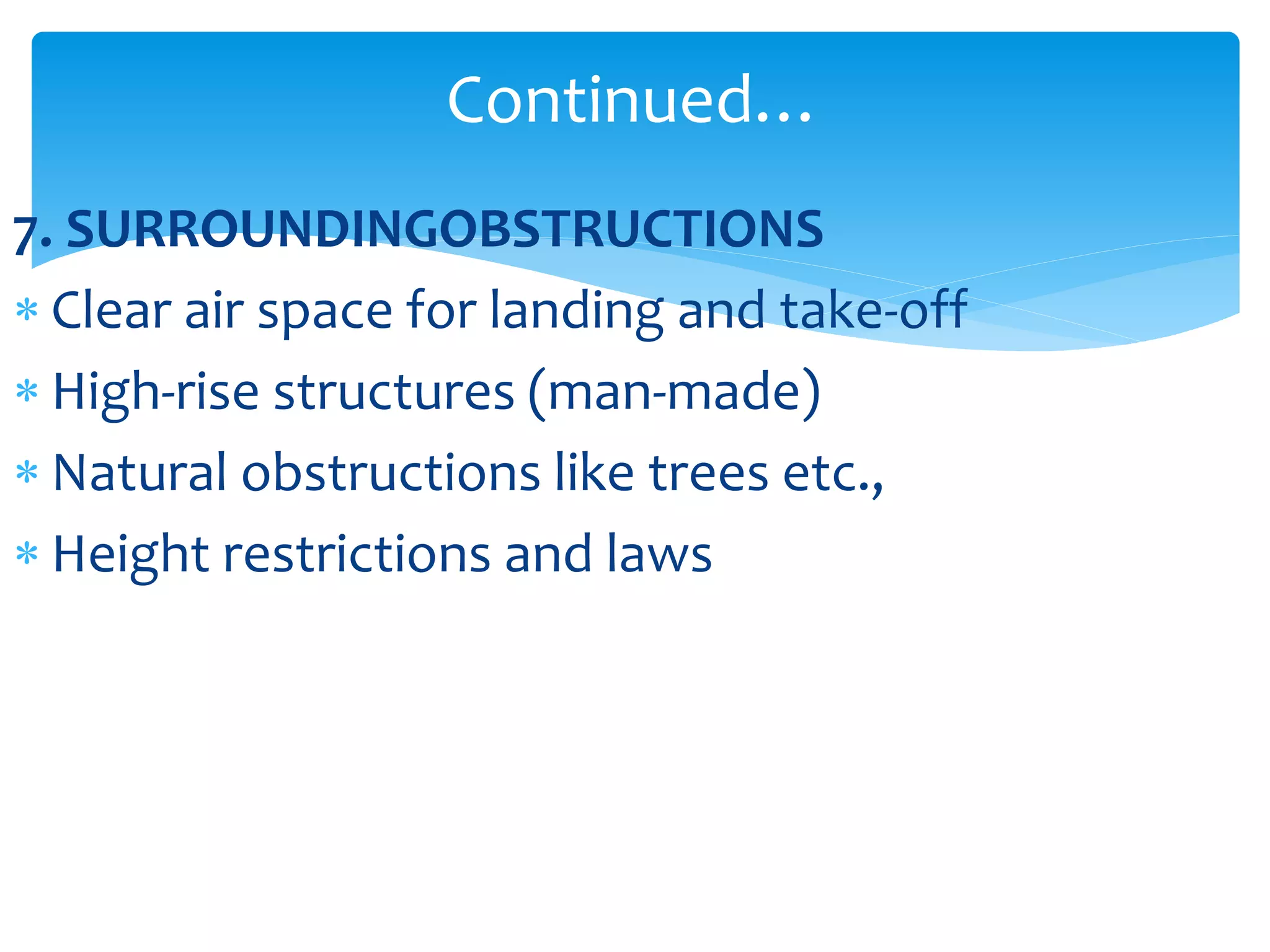 Continued…

7. SURROUNDINGOBSTRUCTIONS

* Clear air space for landing and take-off
* High-rise structures (man-made)
* Natural obstructions like trees etc.,
* Height restrictions and laws